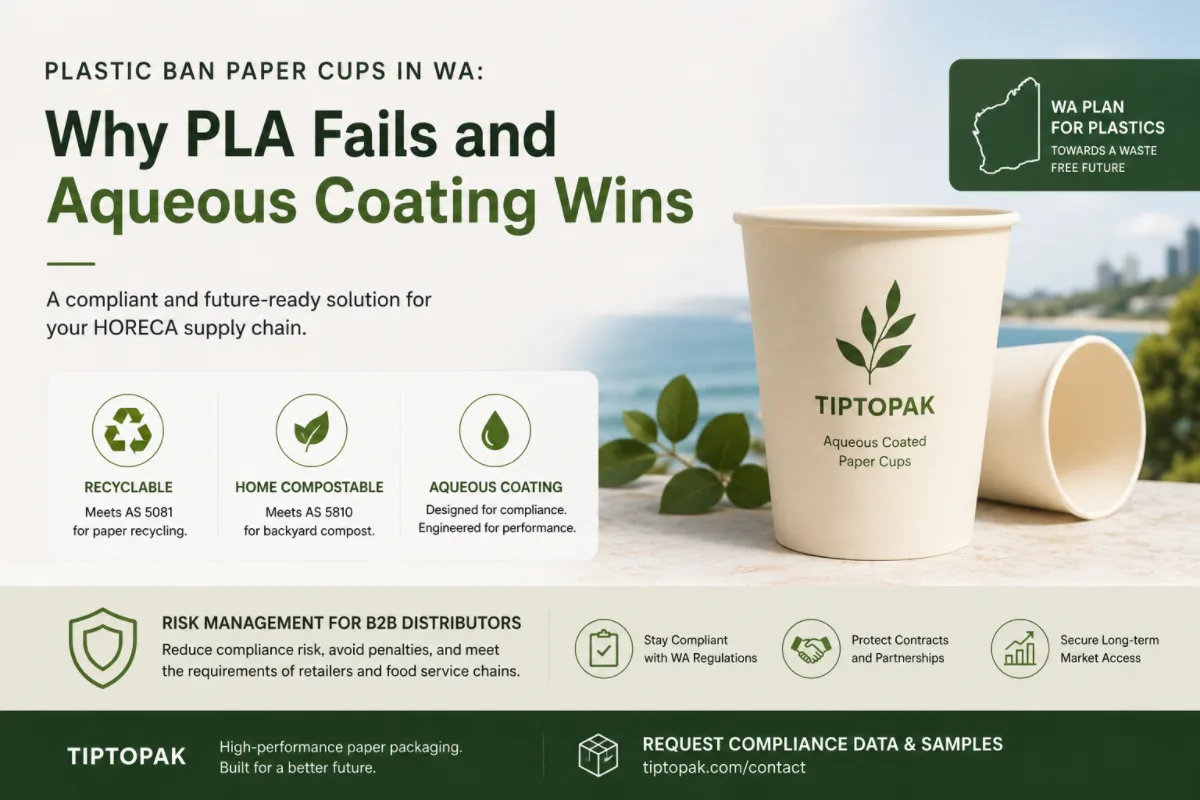 PLASTIC BAN PAPER CUPS IN WA:

Why PLA Fails and Aqueous Coating Wins

A compliant and future-ready solution for your HORECA supply chain.

WA PLAN FOR PLASTICS
TOWARDS A WASTE FREE FUTURE

RECYCLABLE
Meets AS 5081 for paper recycling.

HOME COMPOSTABLE
Meets AS 5810 for backyard compost.

AQUEOUS COATING
Designed for compliance. Engineered for performance.

TIPTOPAK
Aqueous Coated Paper Cups

RISK MANAGEMENT FOR B2B DISTRIBUTORS
Reduce compliance risk, avoid penalties, and meet the requirements of retailers and food service chains.

Stay Compliant with WA Regulations

Protect Contracts and Partnerships

Secure Long-term Market Access

TIPTOPAK

High-performance paper packaging. Built for a better future.

REQUEST COMPLIANCE DATA & SAMPLES
tiptopak.com/contact